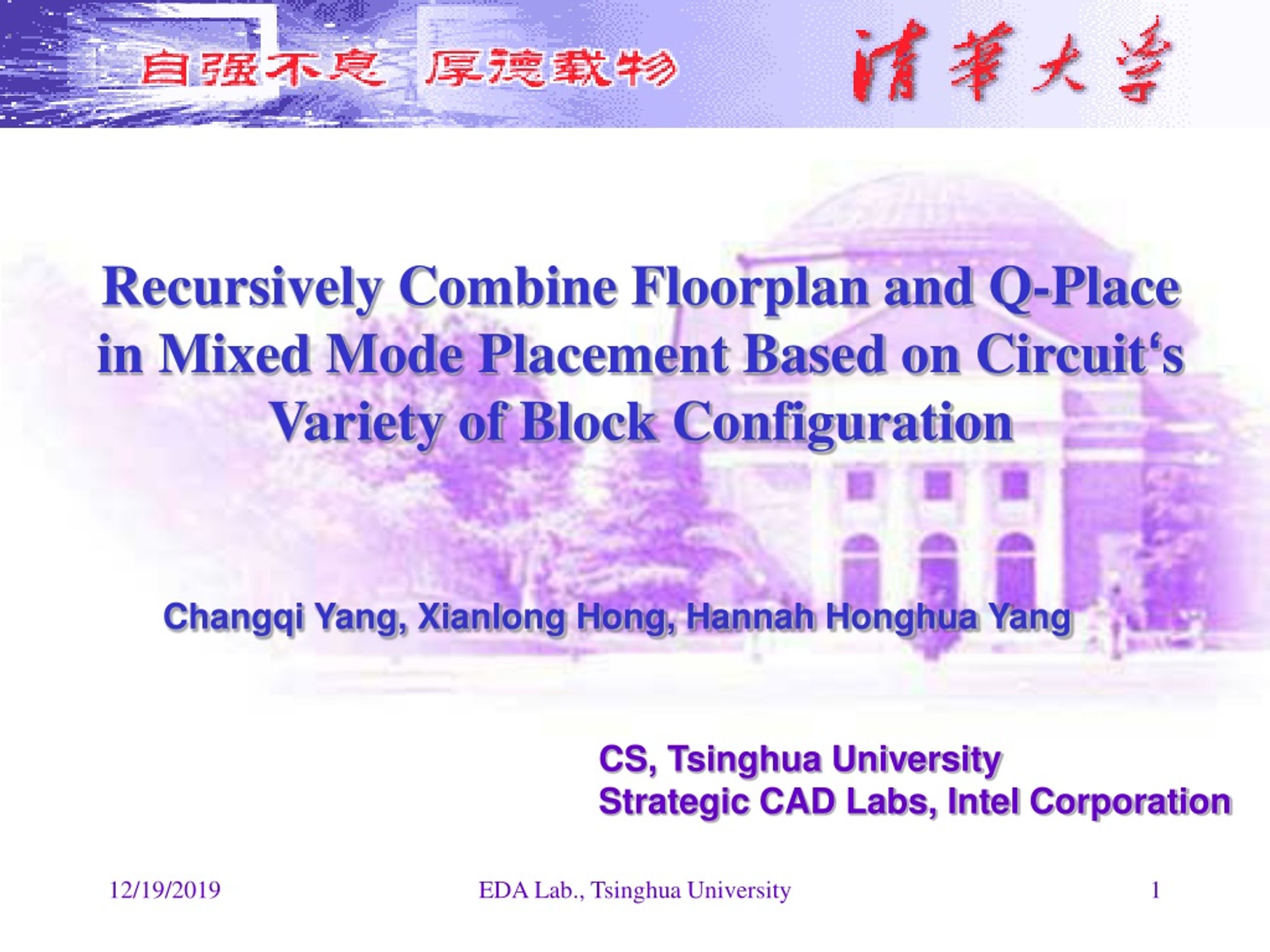 自强不息 厚德载物

清華大学

Recursively Combine Floorplan and Q-Place in Mixed Mode Placement Based on Circuit‘s Variety of Block Configuration

Changqi Yang, Xianlong Hong, Hannah Honghua Yang

CS, Tsinghua University
Strategic CAD Labs, Intel Corporation

12/19/2019 EDA Lab., Tsinghua University 1